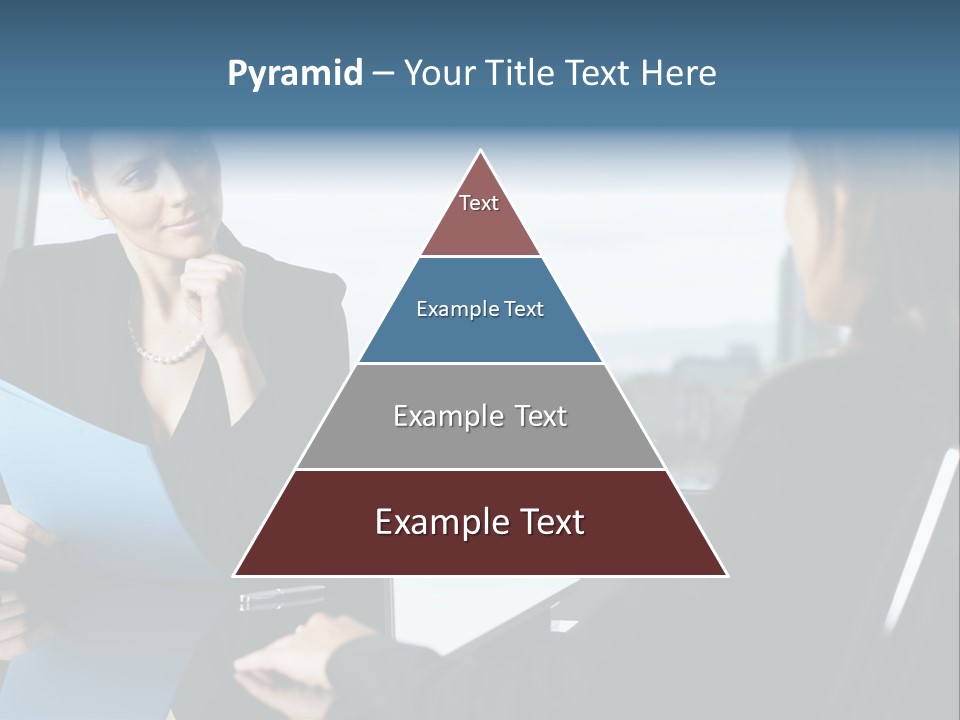 Pyramid – Your Title Text Here

Text

Example Text

Example Text

Example Text